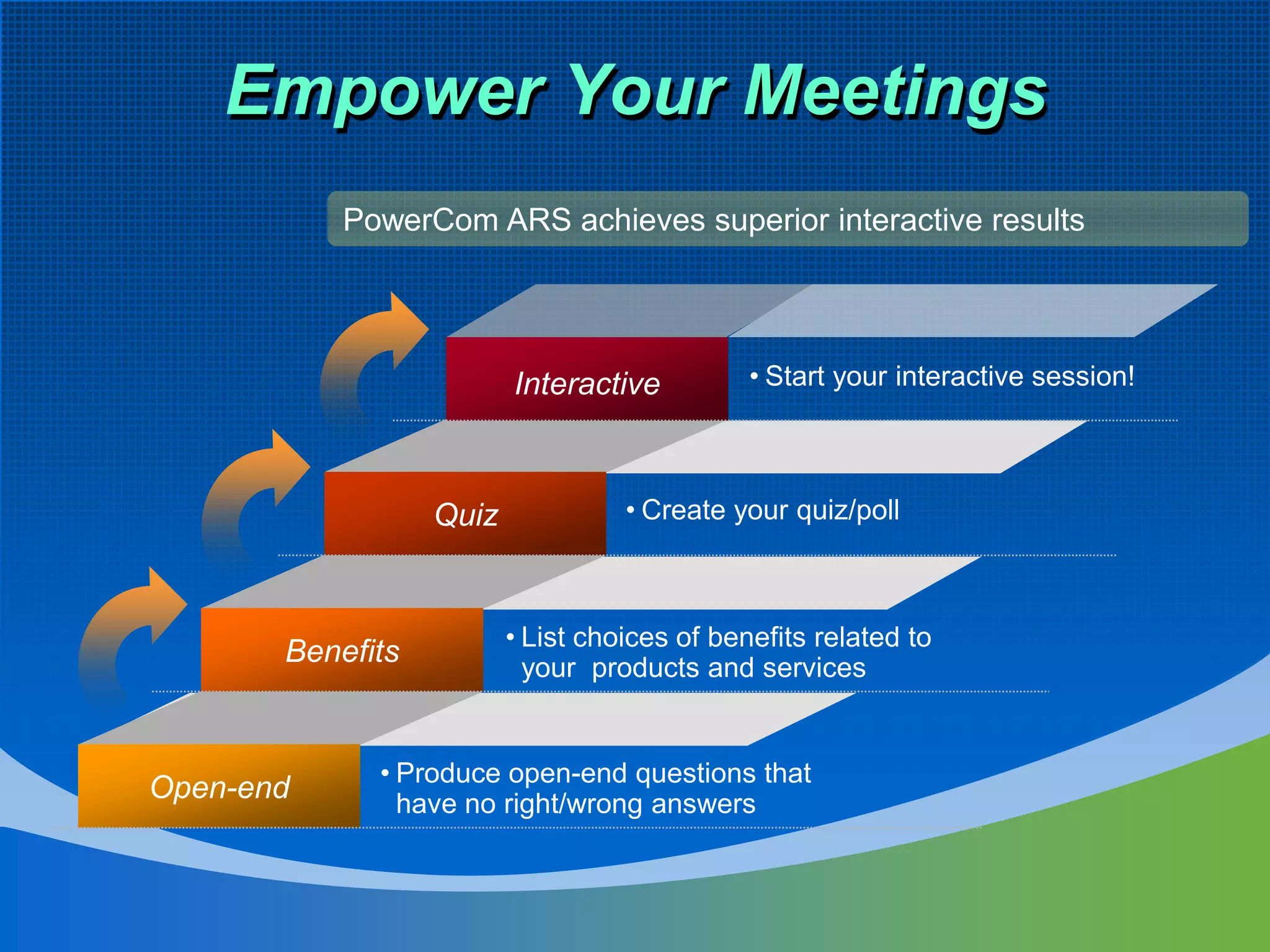 Empower Your Meetings

PowerCom ARS achieves superior interactive results

Interactive

• Start your interactive session!

Quiz

• Create your quiz/poll

Benefits

• List choices of benefits related to your products and services

Open-end

• Produce open-end questions that have no right/wrong answers